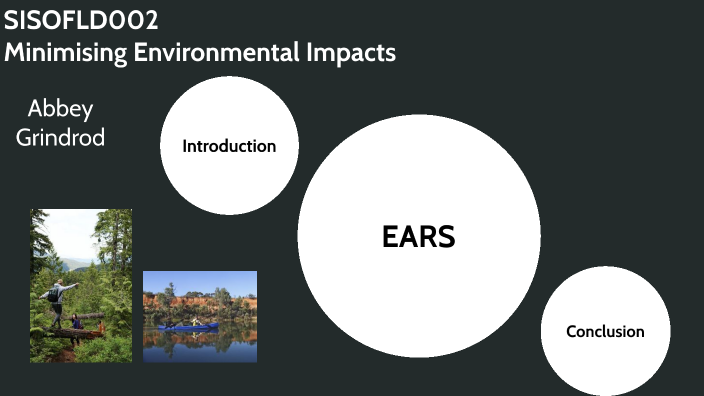 SISOFLD002
Minimising Environmental Impacts

Abbey Grindrod

Introduction

EARS

Conclusion